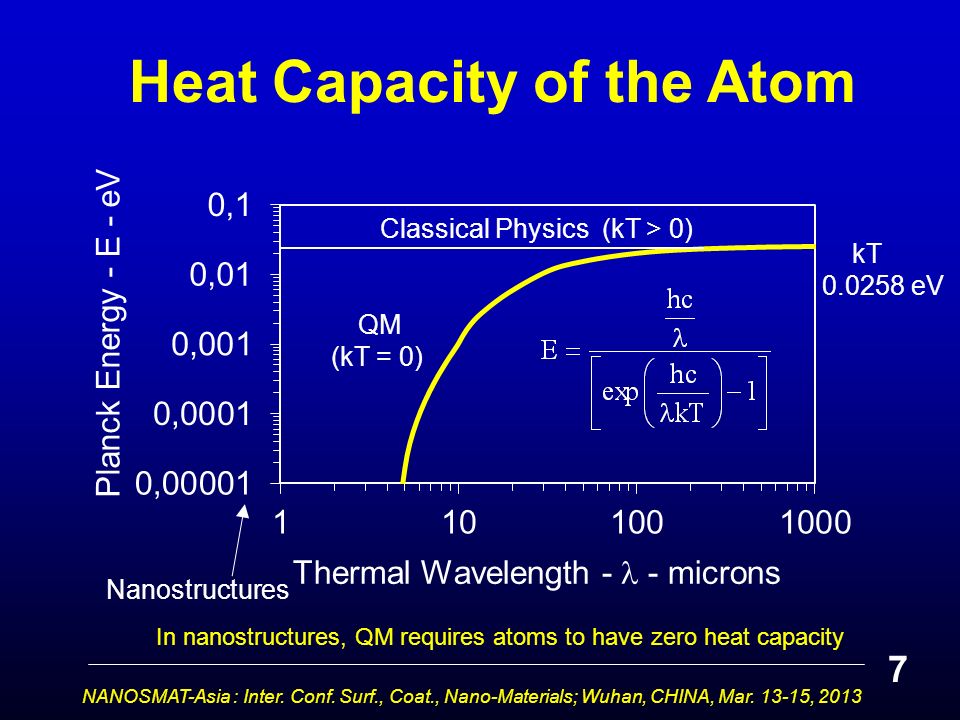 Heat Capacity of the Atom

Planck Energy - E - eV

0,1
0,01
0,001
0,0001
0,00001

Classical Physics (kT > 0)

kT
0.0258 eV

QM
(kT = 0)

$E = \frac{\frac{hc}{\lambda}}{\left[\exp\left(\frac{hc}{\lambda kT}\right) - 1\right]}$

1
10
100
1000

Thermal Wavelength - $\lambda$ - microns

Nanostructures

In nanostructures, QM requires atoms to have zero heat capacity

7

NANOSMAT-Asia : Inter. Conf. Surf., Coat., Nano-Materials; Wuhan, CHINA, Mar. 13-15, 2013